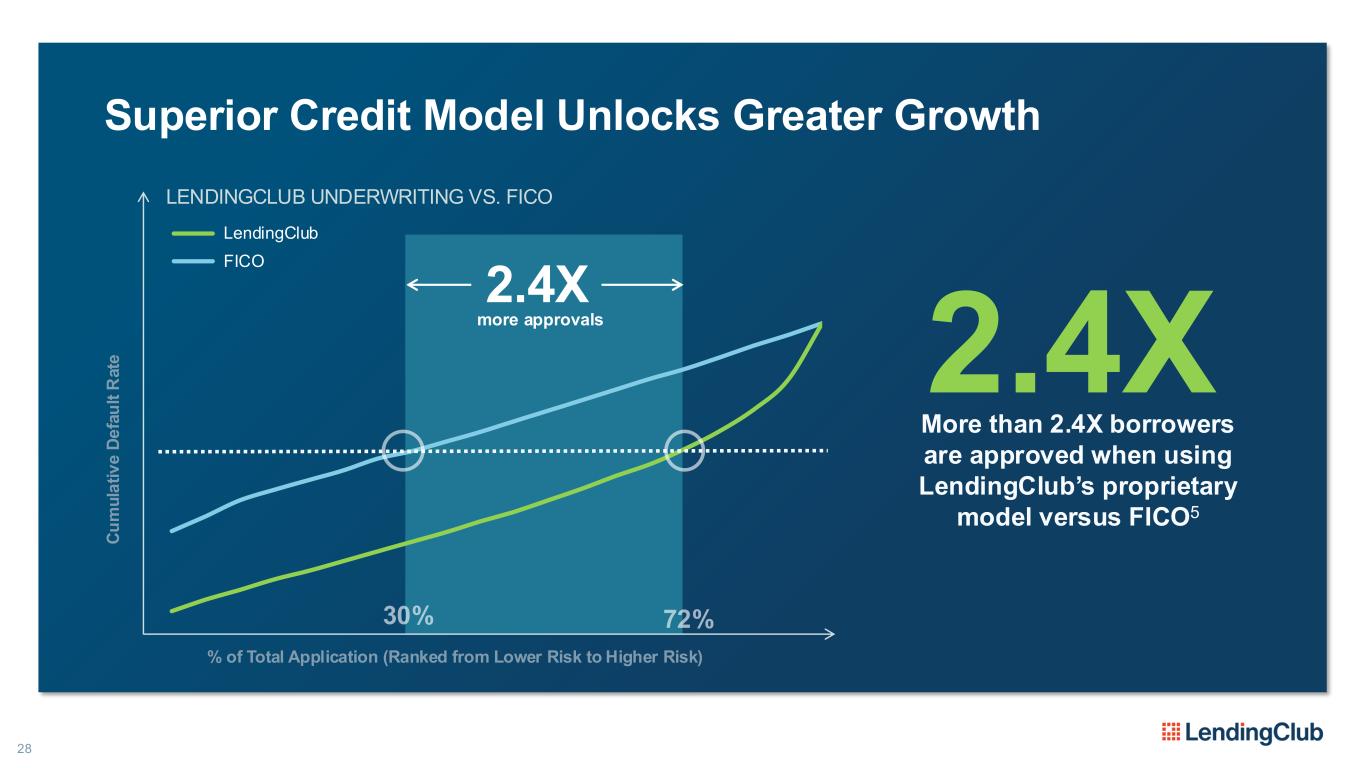 Superior Credit Model Unlocks Greater Growth

LENDINGCLUB UNDERWRITING VS. FICO

LendingClub
FICO

2.4X
more approvals

Cumulative Default Rate

30%
72%

% of Total Application (Ranked from Lower Risk to Higher Risk)

2.4X

More than 2.4X borrowers are approved when using LendingClub's proprietary model versus FICO$^5$

28

LendingClub